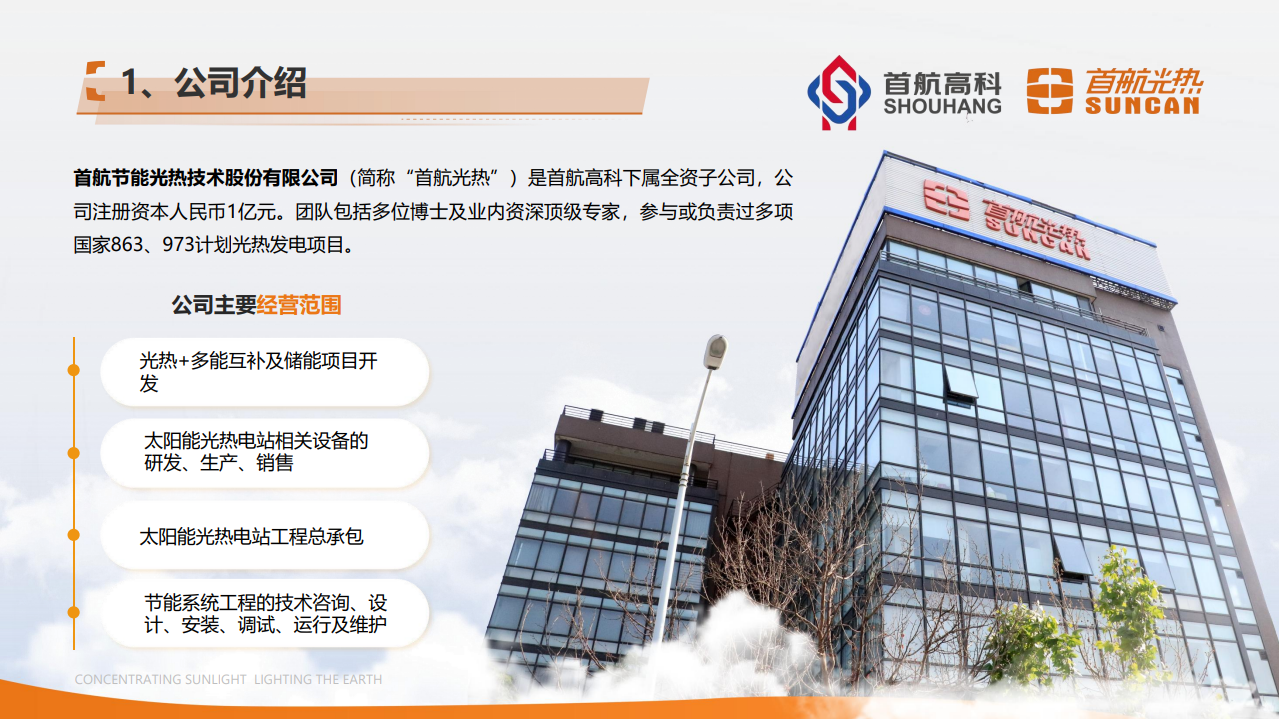 1、公司介绍

首航高科
SHOUHANG

首航光热
SUNCAN

首航节能光热技术股份有限公司（简称“首航光热”）是首航高科下属全资子公司，公司注册资本人民币1亿元。团队包括多位博士及业内资深顶级专家，参与或负责过多项国家863、973计划光热发电项目。

公司主要经营范围

光热+多能互补及储能项目开发

太阳能光热电站相关设备的研发、生产、销售

太阳能光热电站工程总承包

节能系统工程的技术咨询、设计、安装、调试、运行及维护

首航光热
SUNCAN

CONCENTRATING SUNLIGHT LIGHTING THE EARTH